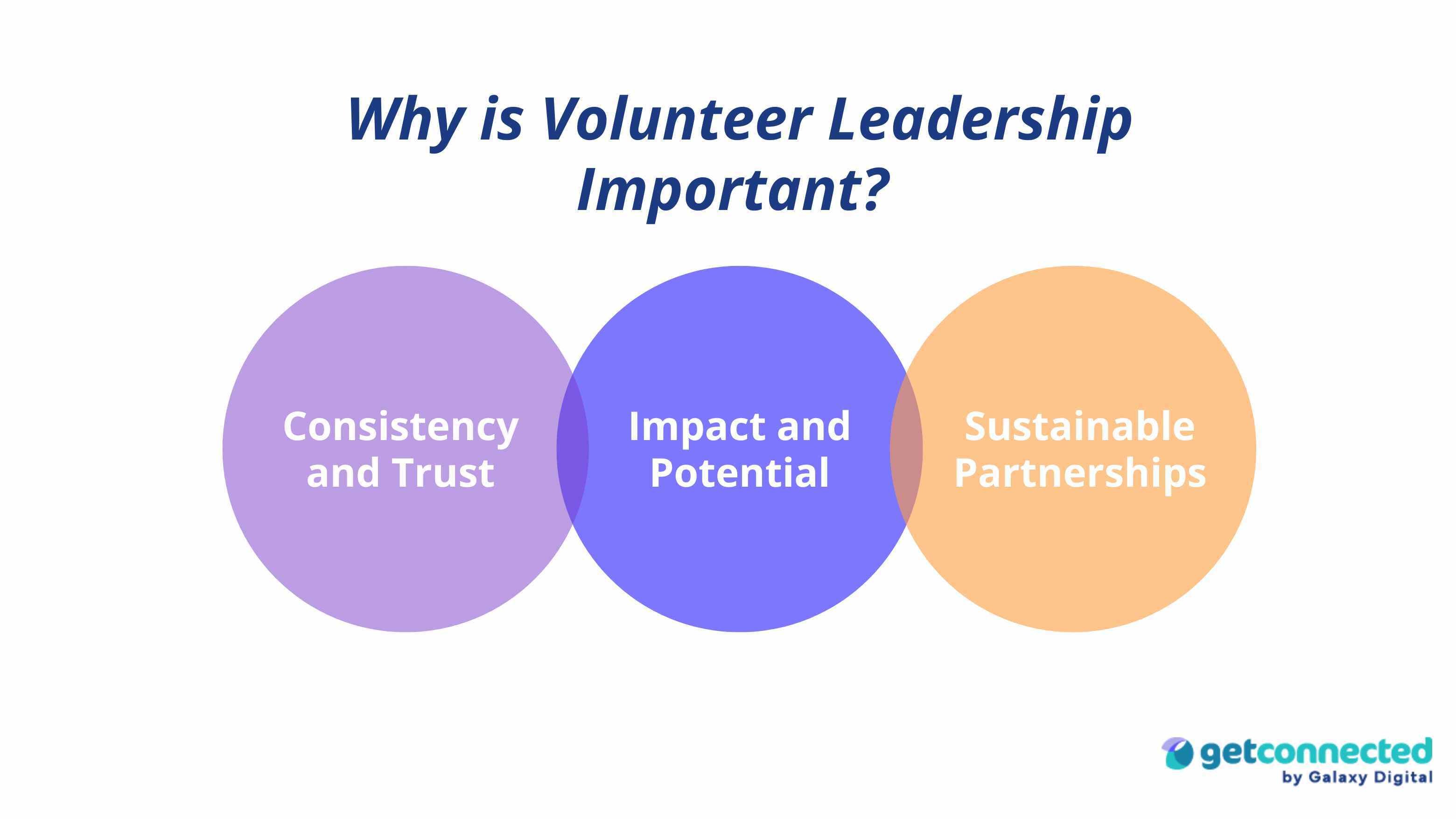 Why is Volunteer Leadership Important?

Consistency and Trust

Impact and Potential

Sustainable Partnerships

getconnected
by Galaxy Digital